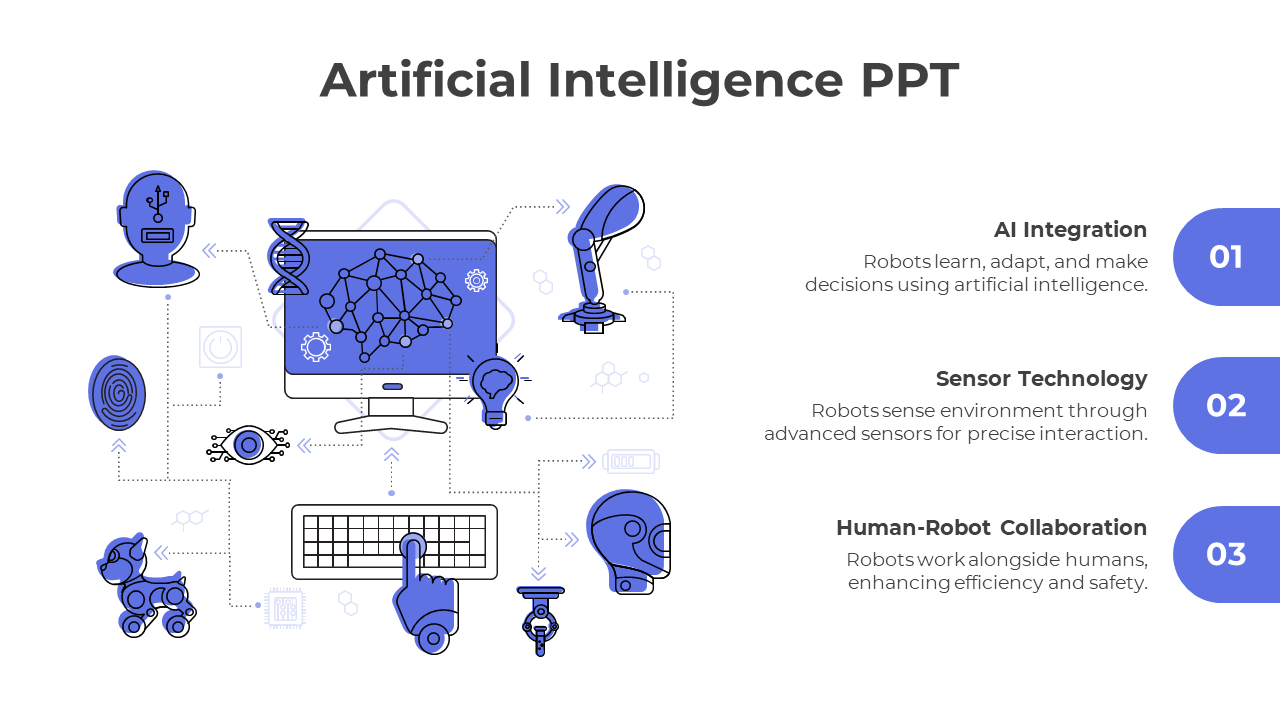 Artificial Intelligence PPT

AI Integration

Robots learn, adapt, and make decisions using artificial intelligence.

01

Sensor Technology

Robots sense environment through advanced sensors for precise interaction.

02

Human-Robot Collaboration

Robots work alongside humans, enhancing efficiency and safety.

03